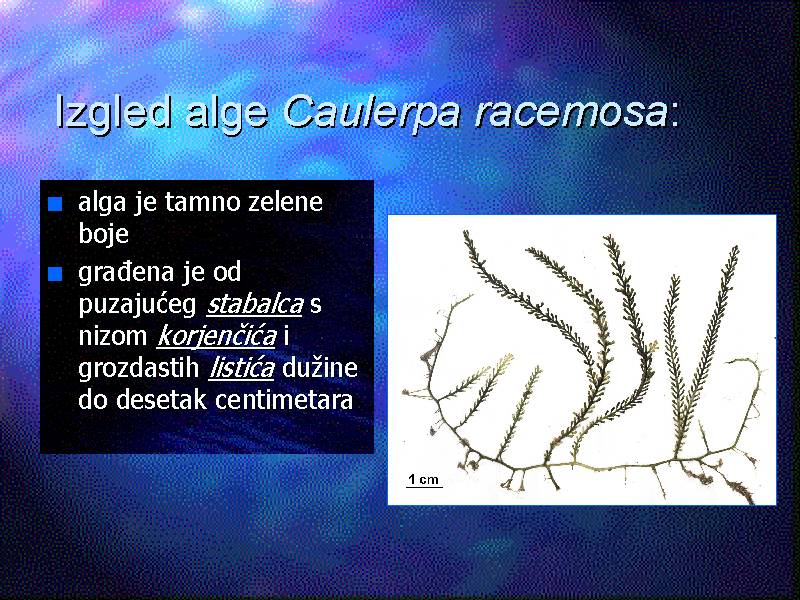 Izgled alge Caulerpa racemosa:

- alga je tamno zelene boje
- građena je od puzajućeg stabalca s nizom korjenčića i grozdastih listića dužine do desetak centimetara

1 cm